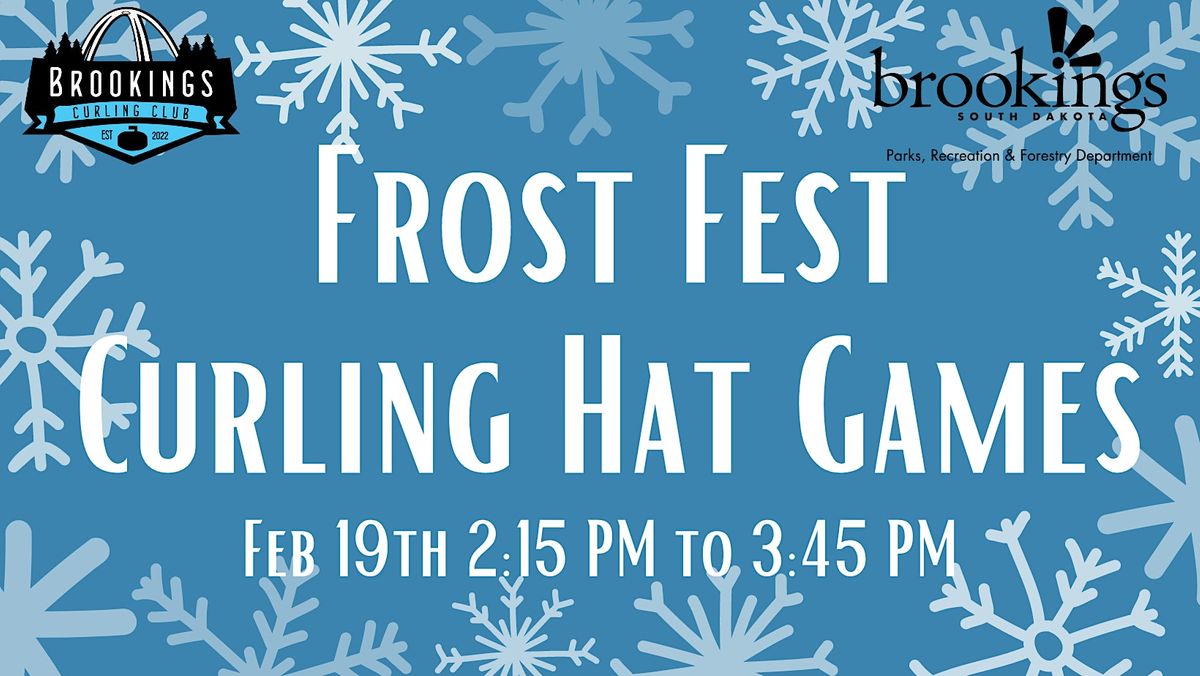 BROOKINGS
CURLING CLUB
EST 2022

brookings
SOUTH DAKOTA
Parks, Recreation & Forestry Department

FROST FEST
CURLING HAT GAMES
FEB 19TH 2:15 PM TO 3:45 PM